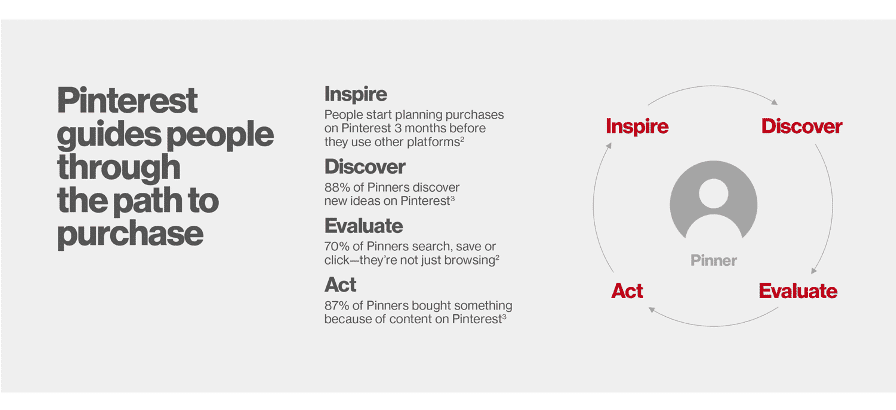 Pinterest guides people through the path to purchase

Inspire
People start planning purchases on Pinterest 3 months before they use other platforms$^2$

Discover
88% of Pinners discover new ideas on Pinterest$^3$

Evaluate
70% of Pinners search, save or click—they're not just browsing$^2$

Act
87% of Pinners bought something because of content on Pinterest$^3$

Inspire

Discover

Pinner

Act

Evaluate